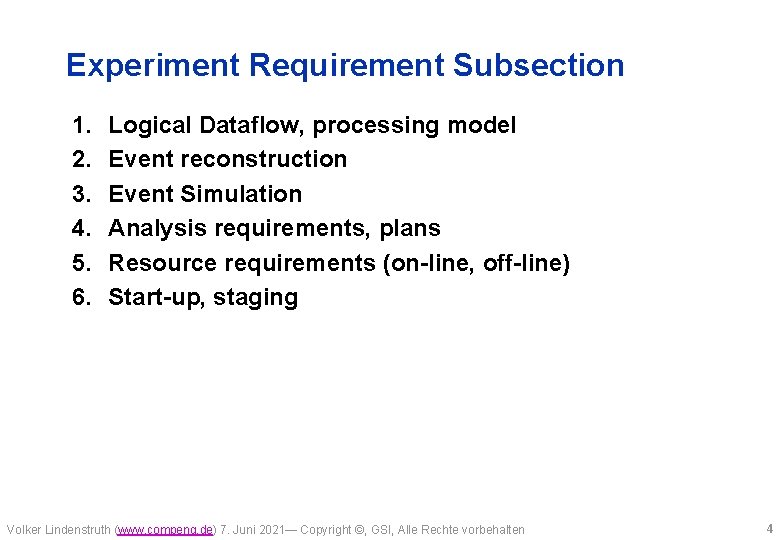 Experiment Requirement Subsection

1. Logical Dataflow, processing model
2. Event reconstruction
3. Event Simulation
4. Analysis requirements, plans
5. Resource requirements (on-line, off-line)
6. Start-up, staging

Volker Lindenstruth (www.compeng.de) 7. Juni 2021— Copyright ©, GSI, Alle Rechte vorbehalten

4